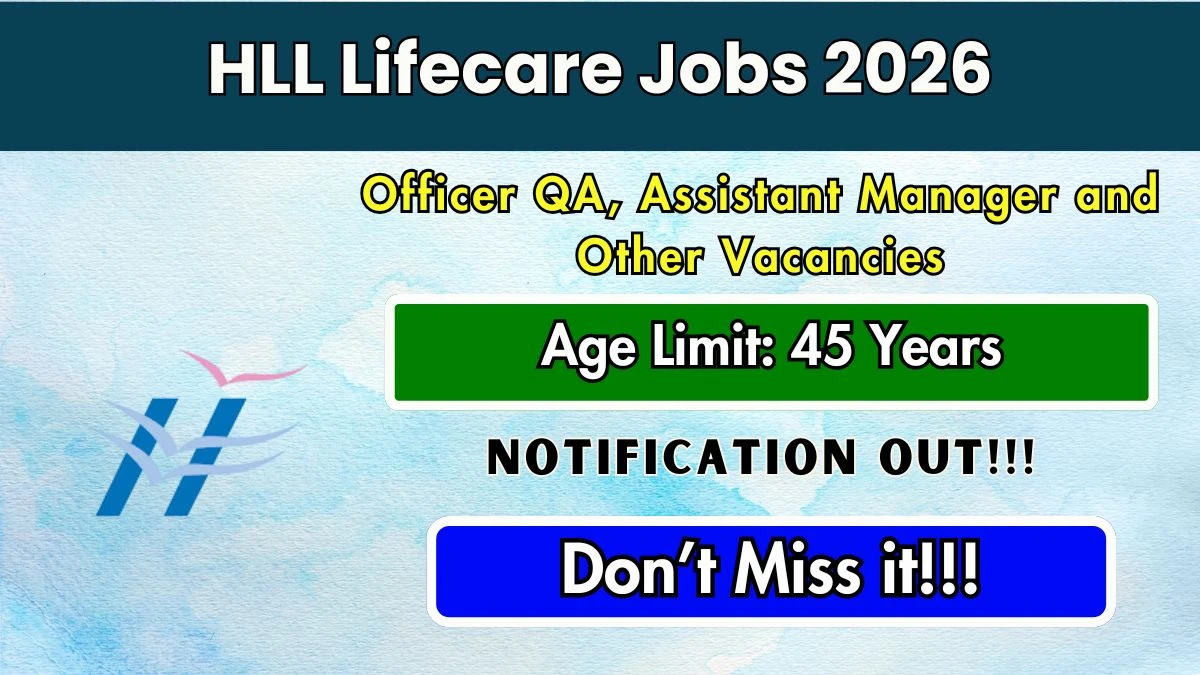 HLL Lifecare Jobs 2026

Officer QA, Assistant Manager and Other Vacancies

Age Limit: 45 Years

NOTIFICATION OUT!!!

Don't Miss it!!!